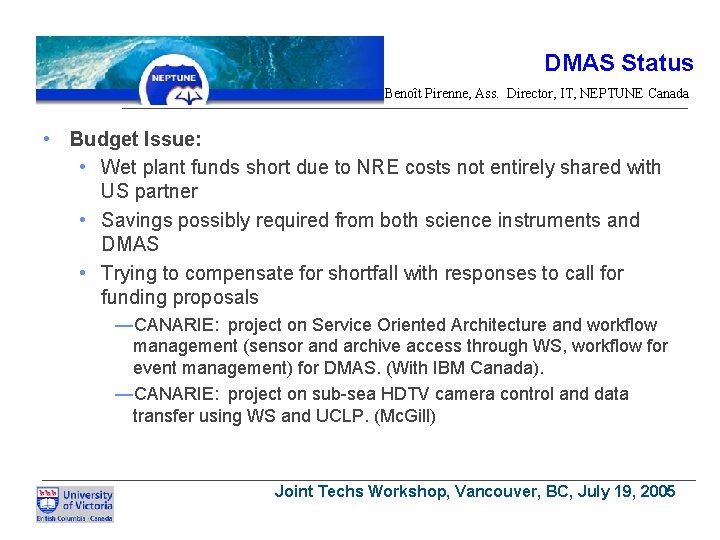 NEPTUNE

DMAS Status

Benoît Pirenne, Ass. Director, IT, NEPTUNE Canada

• Budget Issue:
  • Wet plant funds short due to NRE costs not entirely shared with US partner
  • Savings possibly required from both science instruments and DMAS
  • Trying to compensate for shortfall with responses to call for funding proposals
    —CANARIE: project on Service Oriented Architecture and workflow management (sensor and archive access through WS, workflow for event management) for DMAS. (With IBM Canada).
    —CANARIE: project on sub-sea HDTV camera control and data transfer using WS and UCLP. (McGill)

University of Victoria
British Columbia · Canada

Joint Techs Workshop, Vancouver, BC, July 19, 2005